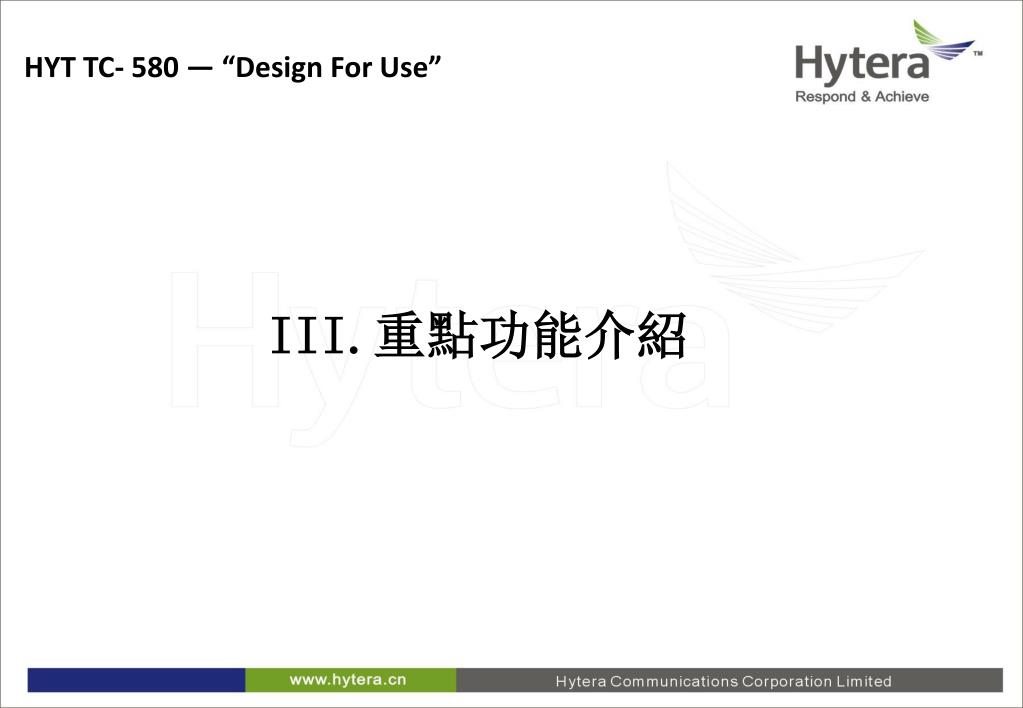 HYT TC- 580 — “Design For Use”

Hytera™
Respond & Achieve

III. 重點功能介紹

www.hytera.cn

Hytera Communications Corporation Limited